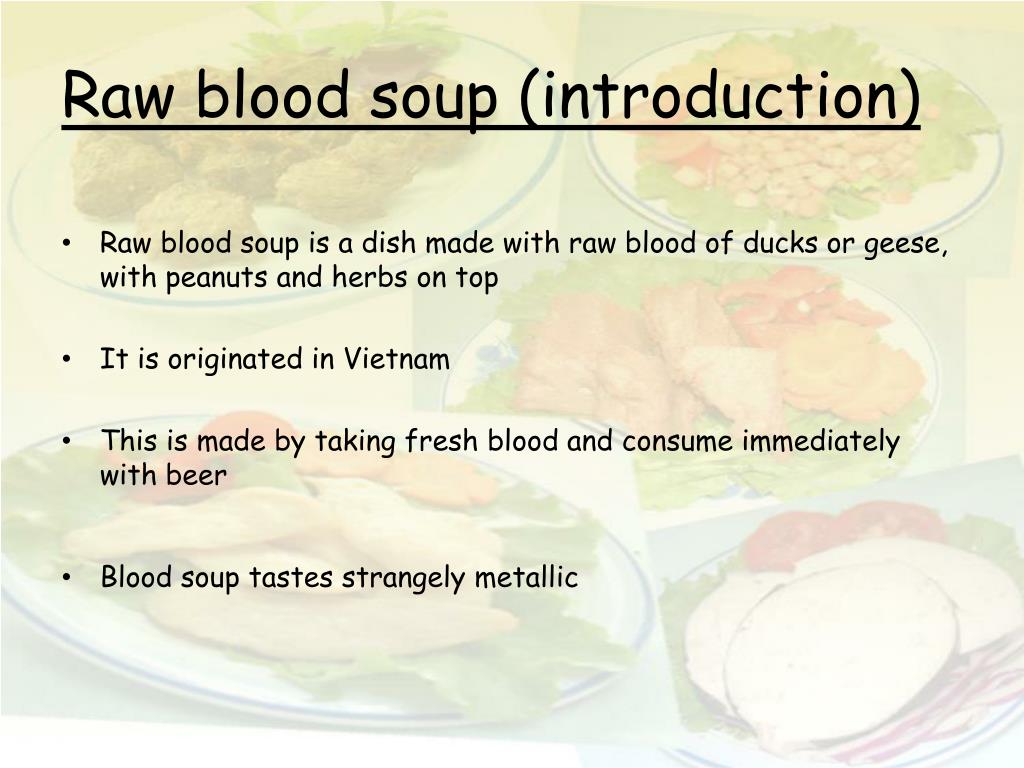 Raw blood soup (introduction)

• Raw blood soup is a dish made with raw blood of ducks or geese, with peanuts and herbs on top

• It is originated in Vietnam

• This is made by taking fresh blood and consume immediately with beer

• Blood soup tastes strangely metallic